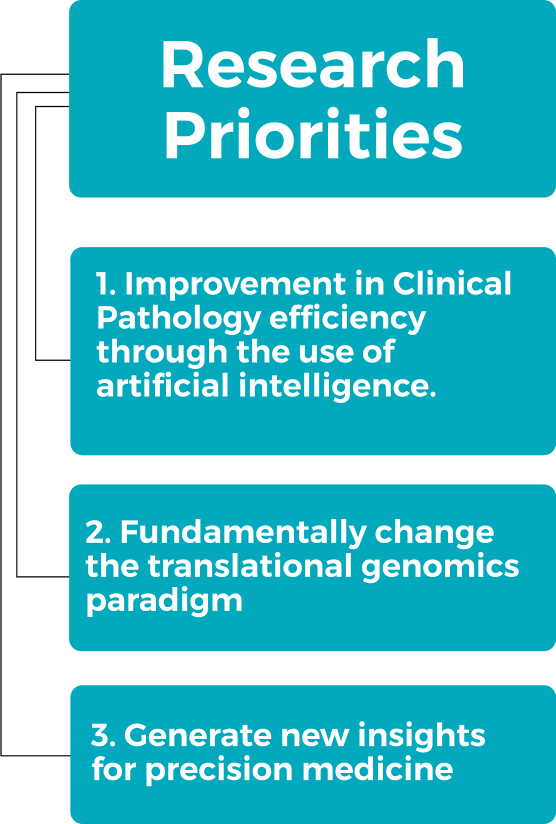 Research Priorities

1. Improvement in Clinical Pathology efficiency through the use of artificial intelligence.

2. Fundamentally change the translational genomics paradigm

3. Generate new insights for precision medicine